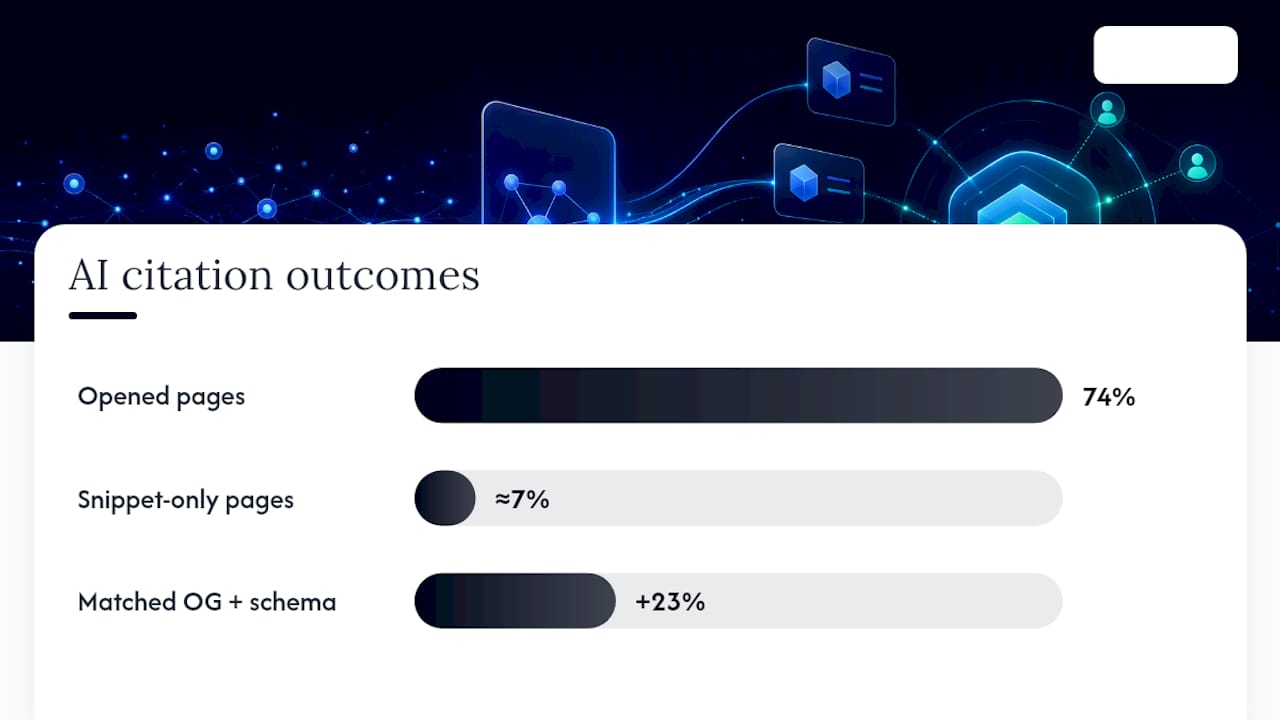 AI citation outcomes

Opened pages 74%

Snippet-only pages ≈7%

Matched OG + schema +23%